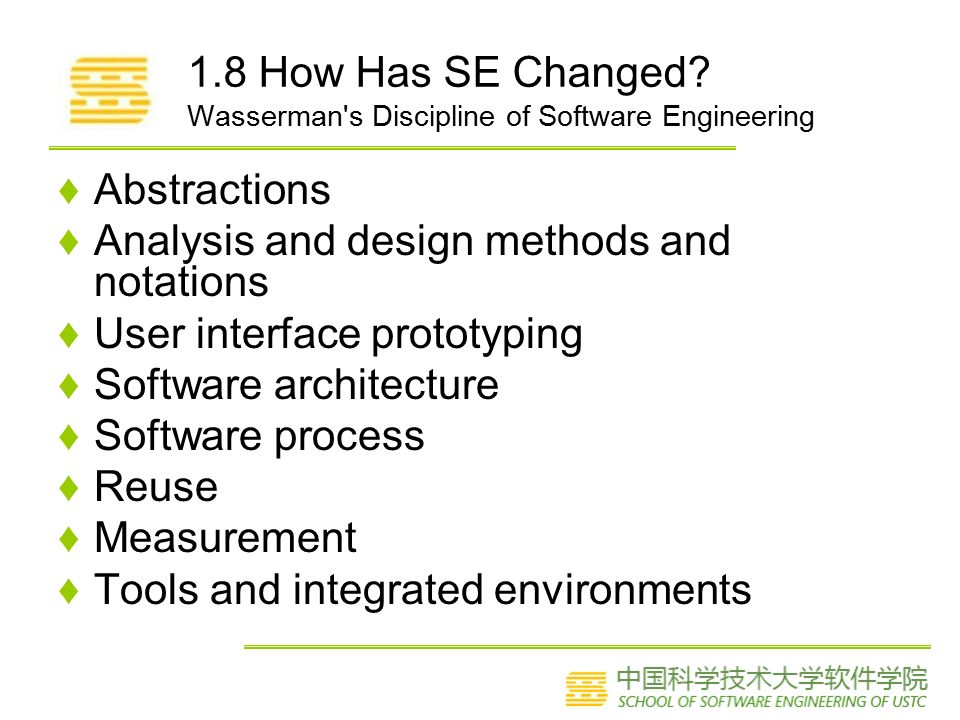 1.8 How Has SE Changed?
Wasserman's Discipline of Software Engineering

♦ Abstractions
♦ Analysis and design methods and notations
♦ User interface prototyping
♦ Software architecture
♦ Software process
♦ Reuse
♦ Measurement
♦ Tools and integrated environments

中国科学技术大学软件学院
SCHOOL OF SOFTWARE ENGINEERING OF USTC